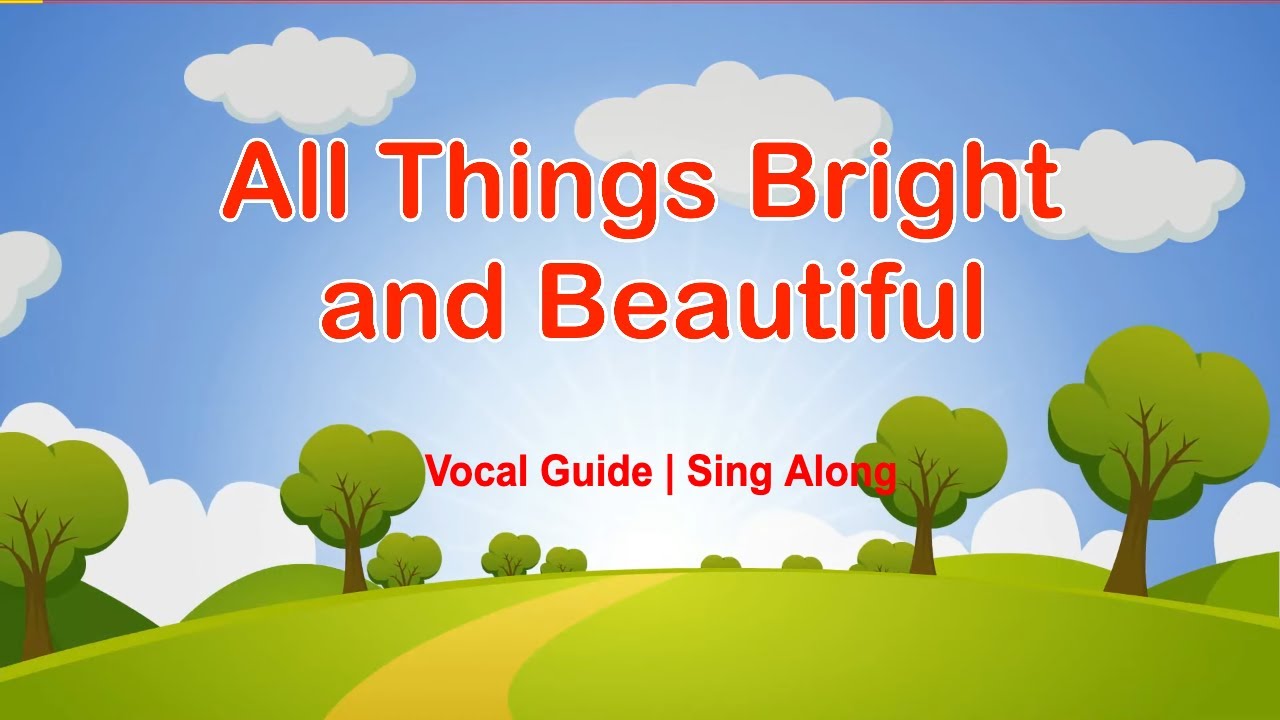 All Things Bright and Beautiful

Vocal Guide | Sing Along